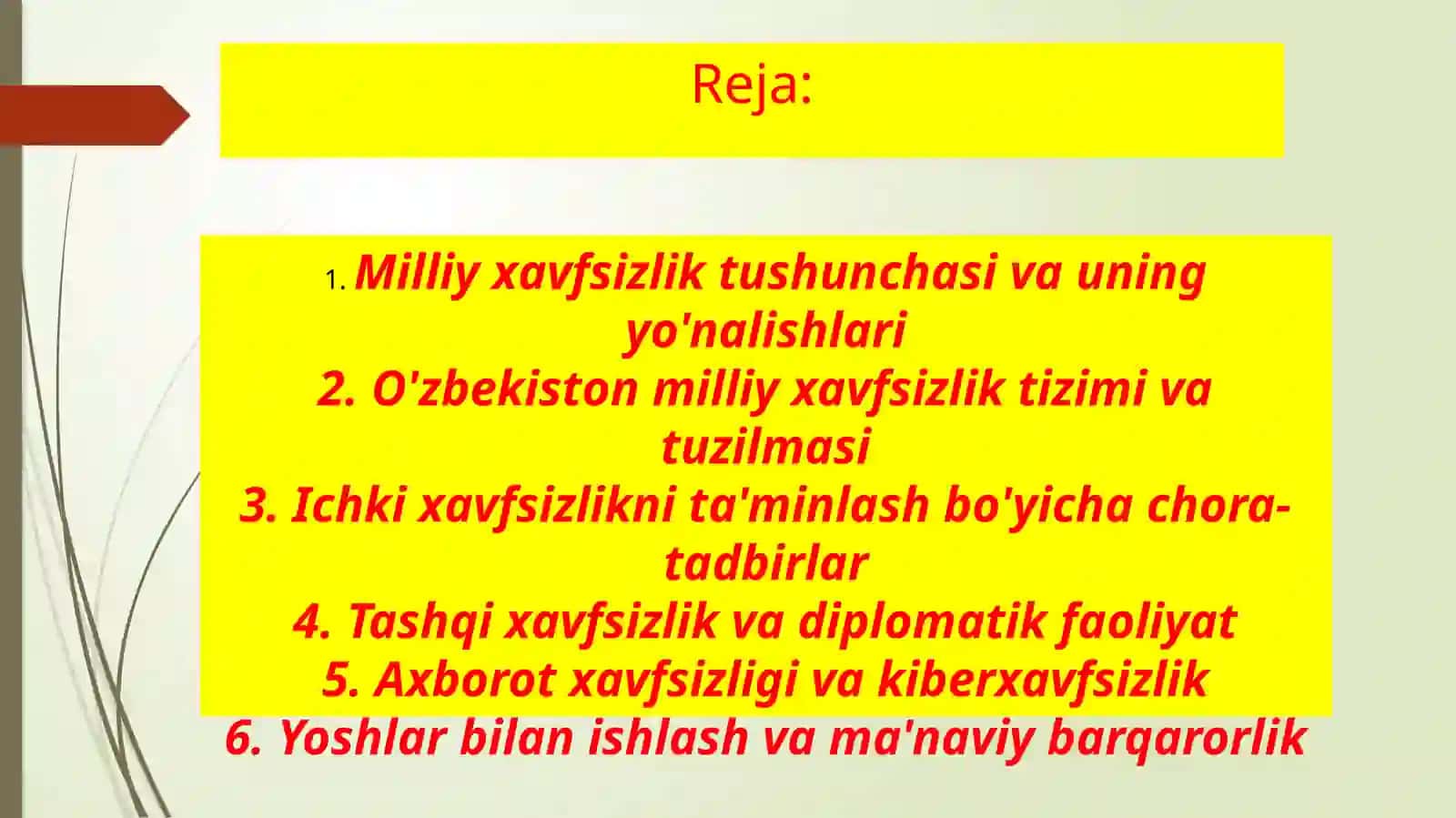 Reja:

1. Milliy xavfsizlik tushunchasi va uning yo'nalishlari
2. O'zbekiston milliy xavfsizlik tizimi va tuzilmasi
3. Ichki xavfsizlikni ta'minlash bo'yicha chora-tadbirlar
4. Tashqi xavfsizlik va diplomatik faoliyat
5. Axborot xavfsizligi va kiberxavfsizlik
6. Yoshlar bilan ishlash va ma'naviy barqarorlik